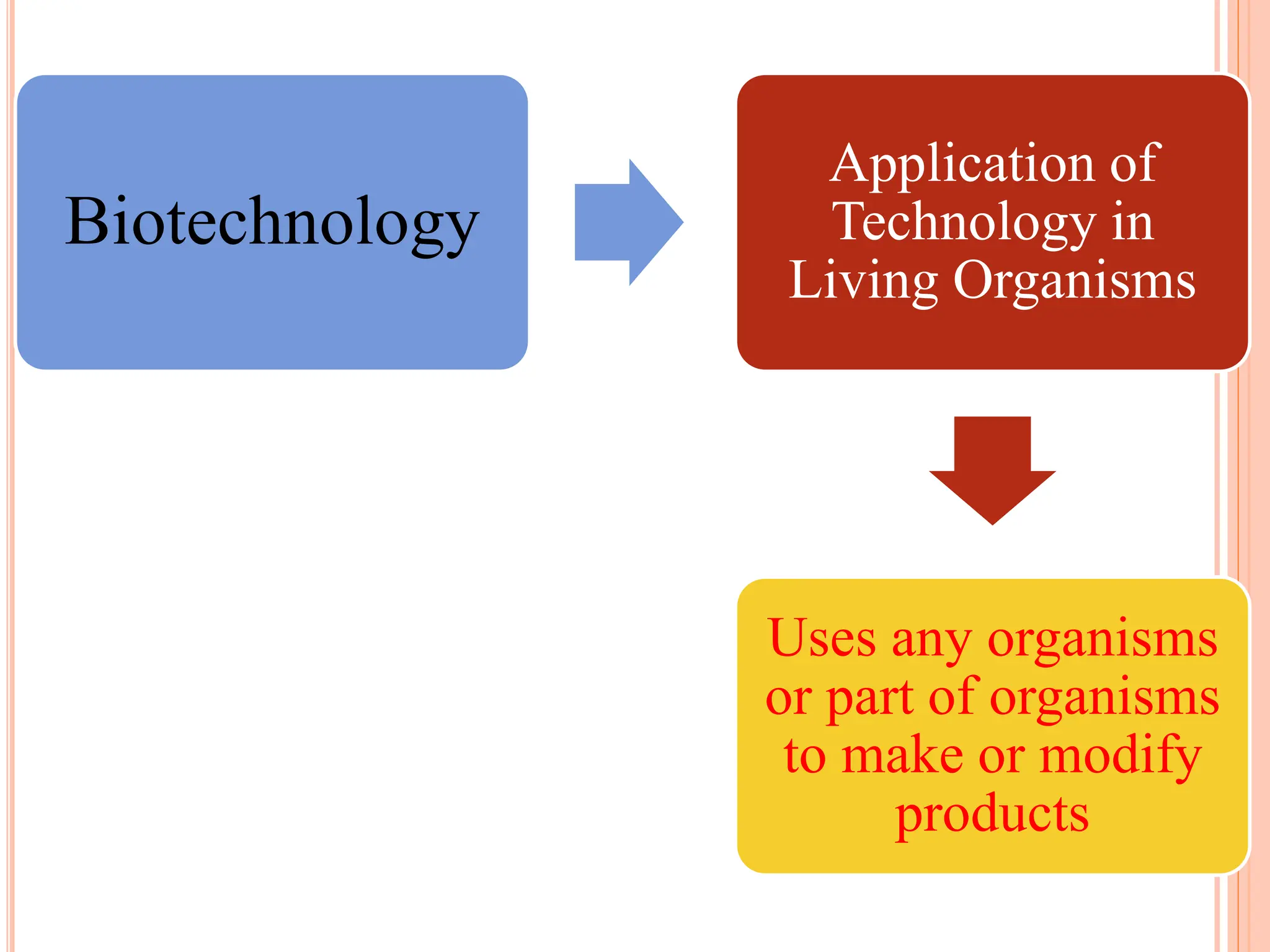 Biotechnology

Application of Technology in Living Organisms

Uses any organisms or part of organisms to make or modify products